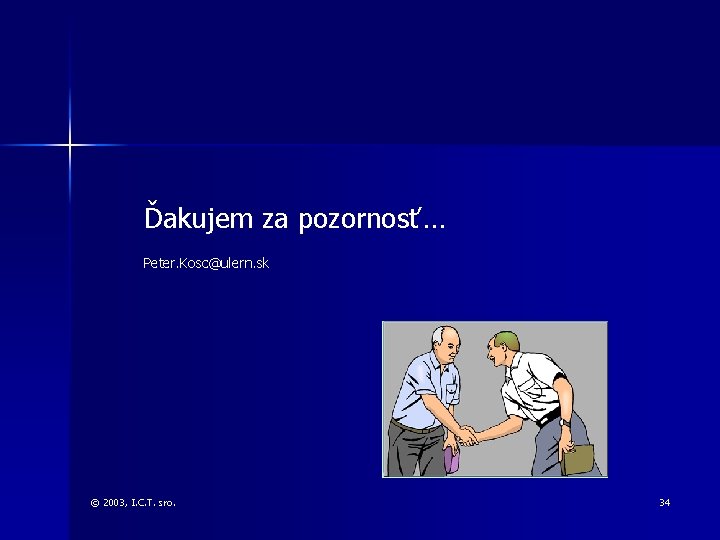 Ďakujem za pozornosť...

Peter.Kosc@ulern.sk

© 2003, I.C.T. sro.

34